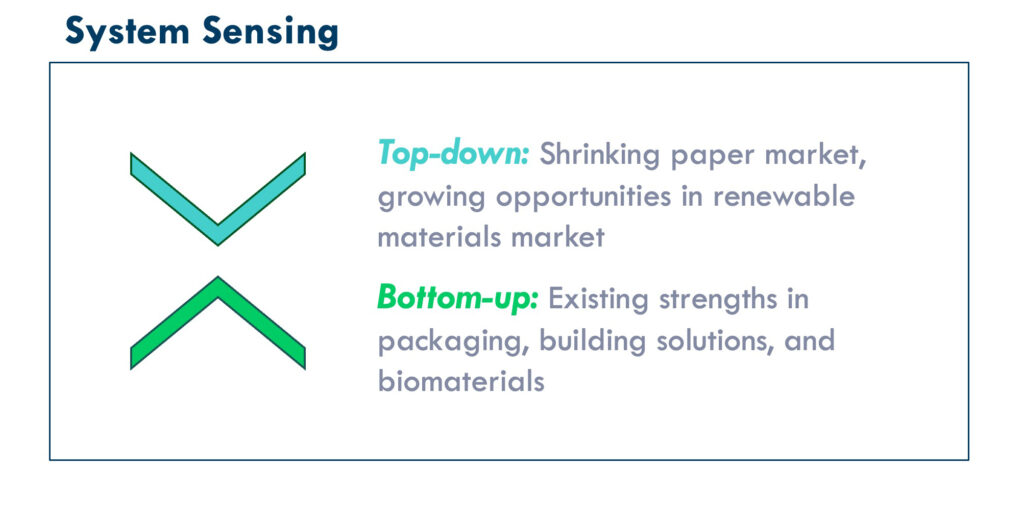 System Sensing

Top-down: Shrinking paper market, growing opportunities in renewable materials market

Bottom-up: Existing strengths in packaging, building solutions, and biomaterials